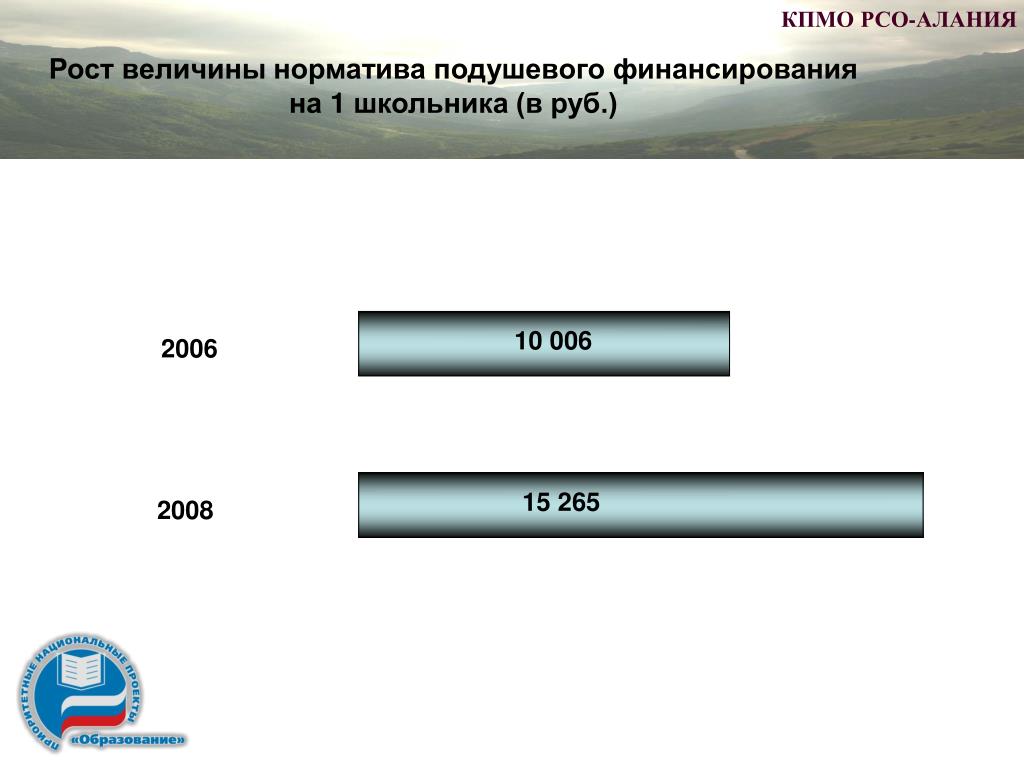 КПМО РСО-АЛАНИЯ

Рост величины норматива подушевого финансирования на 1 школьника (в руб.)

2006

10 006

2008

15 265

ПРИОРИТЕТНЫЕ НАЦИОНАЛЬНЫЕ ПРОЕКТЫ

«Образование»